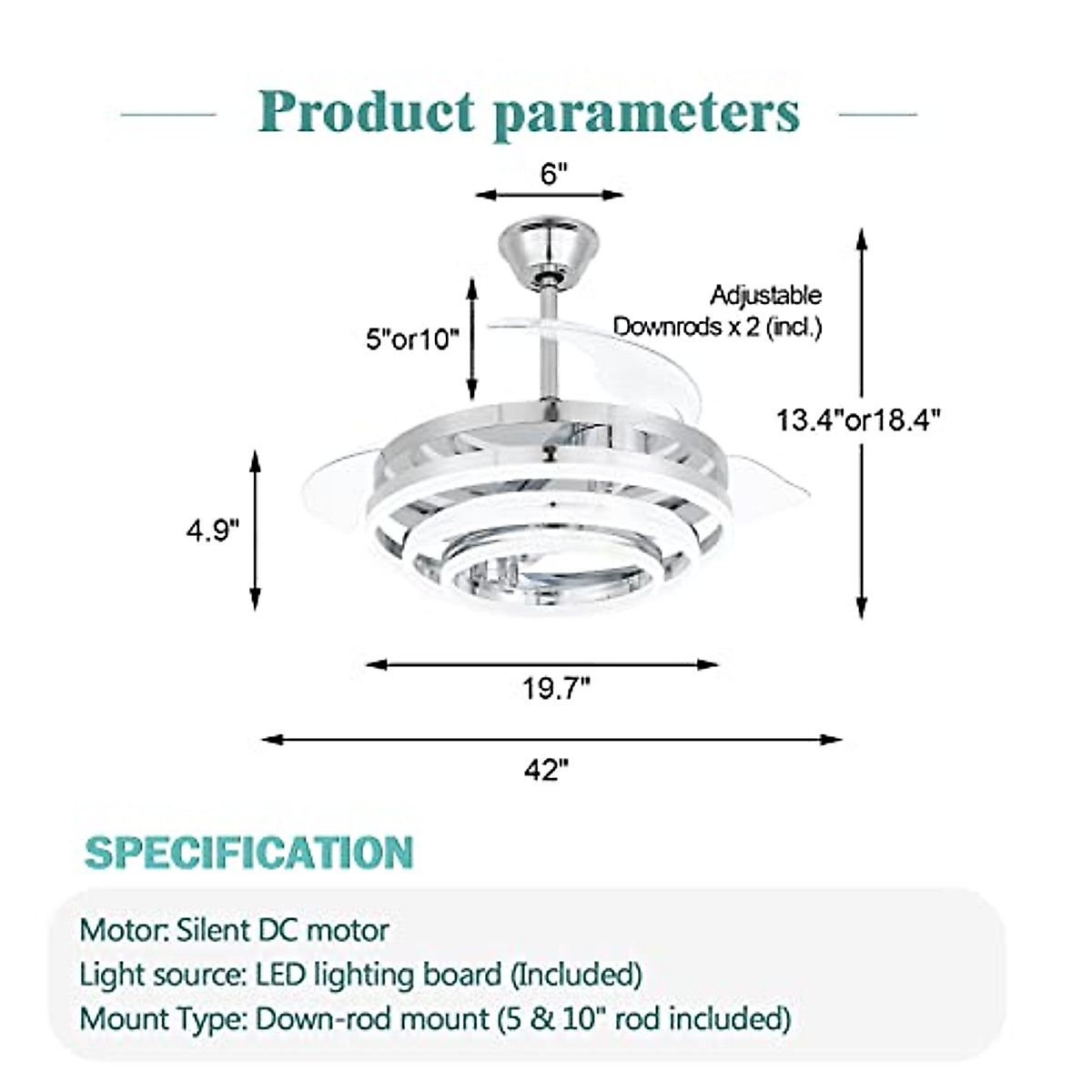 Product parameters

6"

Adjustable Downrods x 2 (incl.)

5"or10"

13.4"or18.4"

4.9"

19.7"

42"

SPECIFICATION

Motor: Silent DC motor
Light source: LED lighting board (Included)
Mount Type: Down-rod mount (5 & 10" rod included)